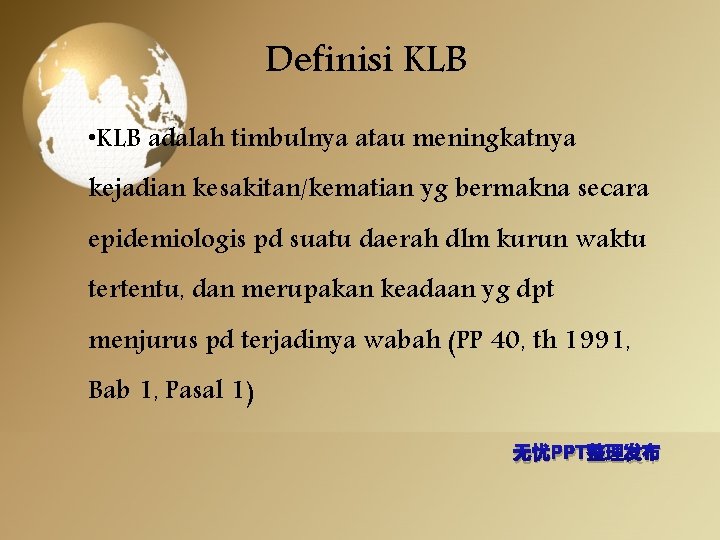 Definisi KLB

•KLB adalah timbulnya atau meningkatnya kejadian kesakitan/kematian yg bermakna secara epidemiologis pd suatu daerah dlm kurun waktu tertentu, dan merupakan keadaan yg dpt menjurus pd terjadinya wabah (PP 40, th 1991, Bab 1, Pasal 1)

无忧PPT整理发布